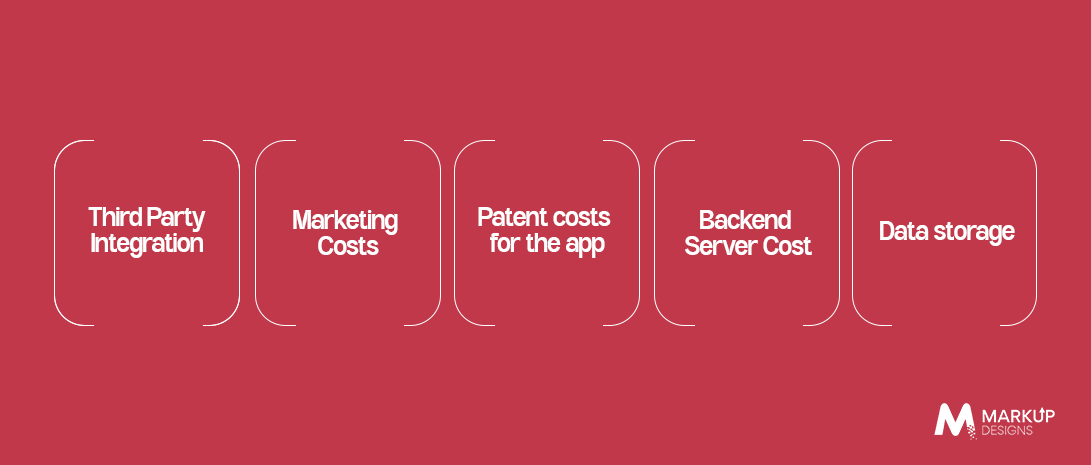 Third Party Integration

Marketing Costs

Patent costs for the app

Backend Server Cost

Data storage

MARKUP DESIGNS